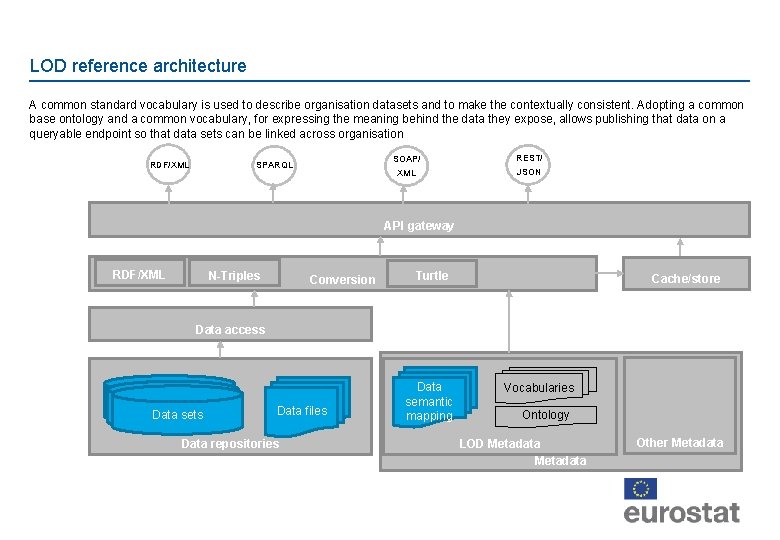 LOD reference architecture

A common standard vocabulary is used to describe organisation datasets and to make the contextually consistent. Adopting a common base ontology and a common vocabulary, for expressing the meaning behind the data they expose, allows publishing that data on a queryable endpoint so that data sets can be linked across organisation

RDF/XML

SPARQL

SOAP/ XML

REST/ JSON

API gateway

RDF/XML

N-Triples

Conversion

Turtle

Cache/store

Data access

Data sets

Data files

Data repositories

Data semantic mapping

Vocabularies

Ontology

LOD Metadata

Other Metadata

Metadata

eurostat